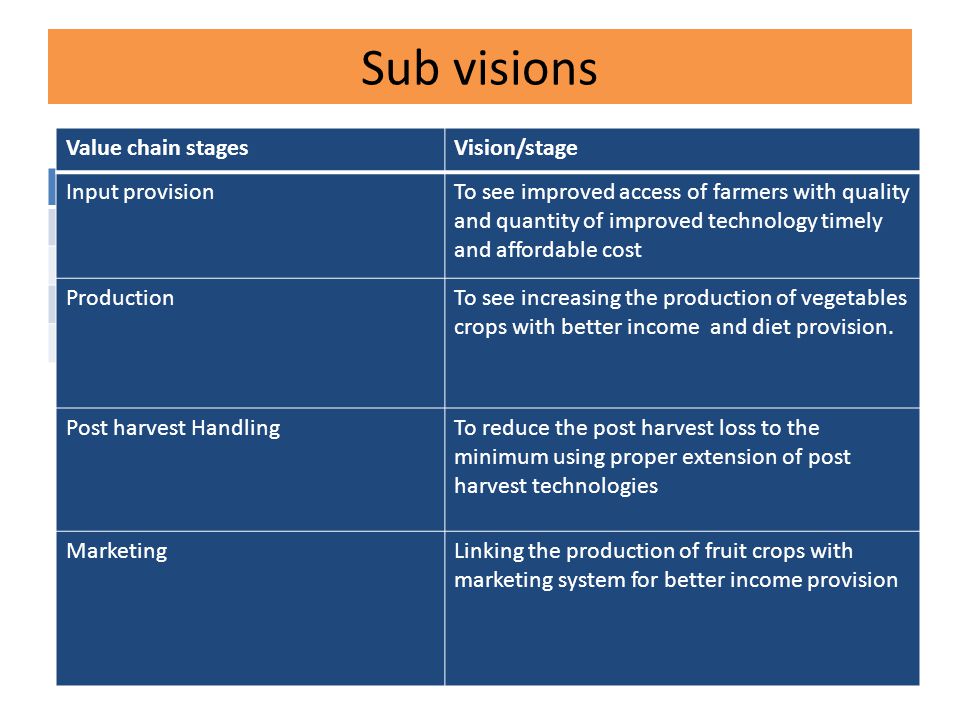 Sub visions

| Value chain stages | Vision/stage |
|---|---|
| Input provision | To see improved access of farmers with quality and quantity of improved technology timely and affordable cost |
| Production | To see increasing the production of vegetables crops with better income  and diet provision. |
| Post harvest Handling | To reduce the post harvest loss to the minimum using proper extension of post harvest technologies |
| Marketing | Linking the production of fruit crops with marketing system for better income provision |